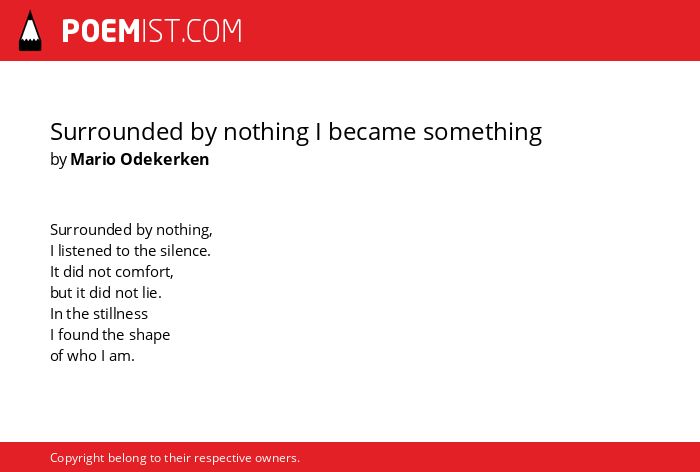 POEMIST.COM

Surrounded by nothing I became something
by Mario Odekerken

Surrounded by nothing,
I listened to the silence.
It did not comfort,
but it did not lie.
In the stillness
I found the shape
of who I am.

Copyright belong to their respective owners.